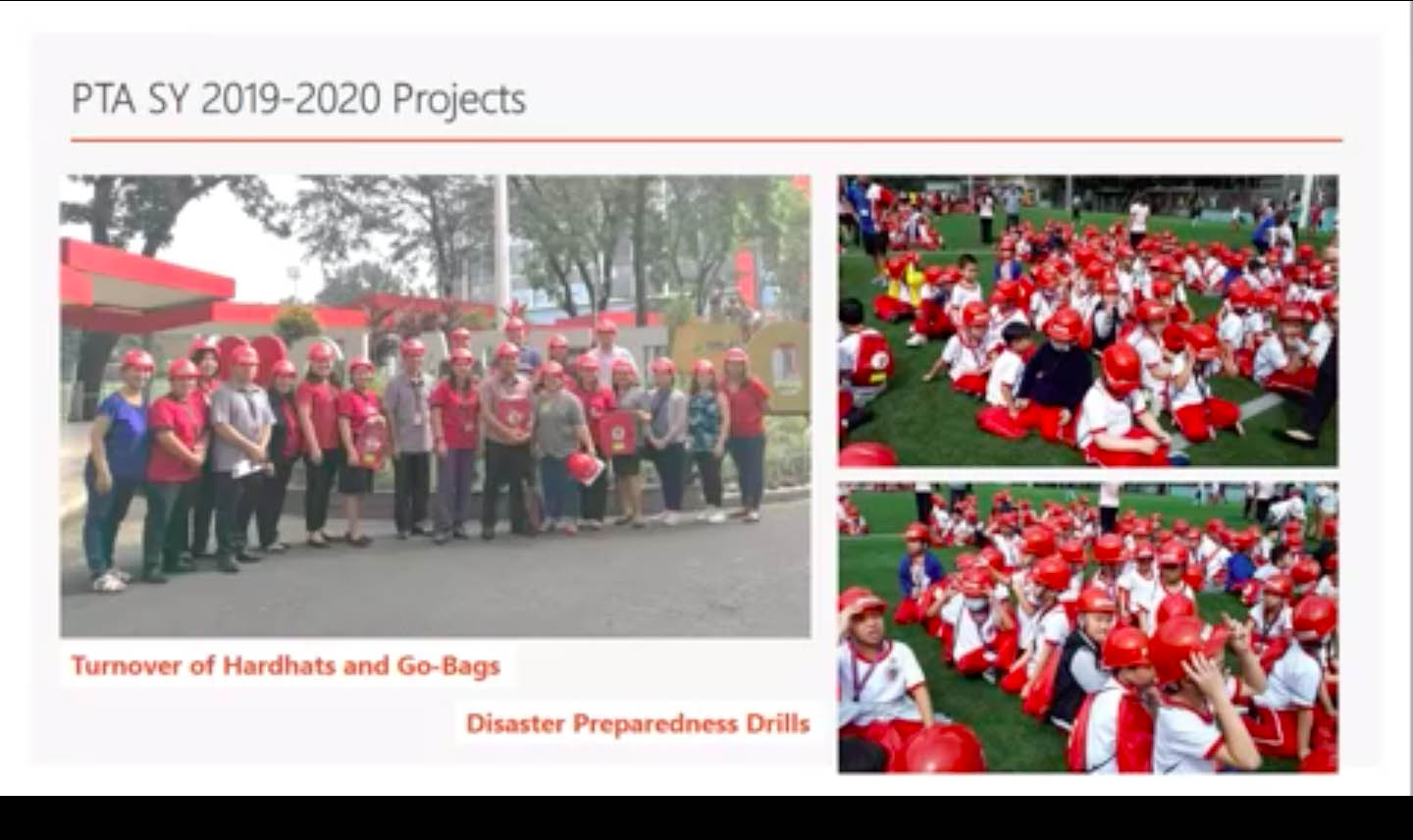 PTA SY 2019-2020 Projects

Turnover of Hardhats and Go-Bags

Disaster Preparedness Drills